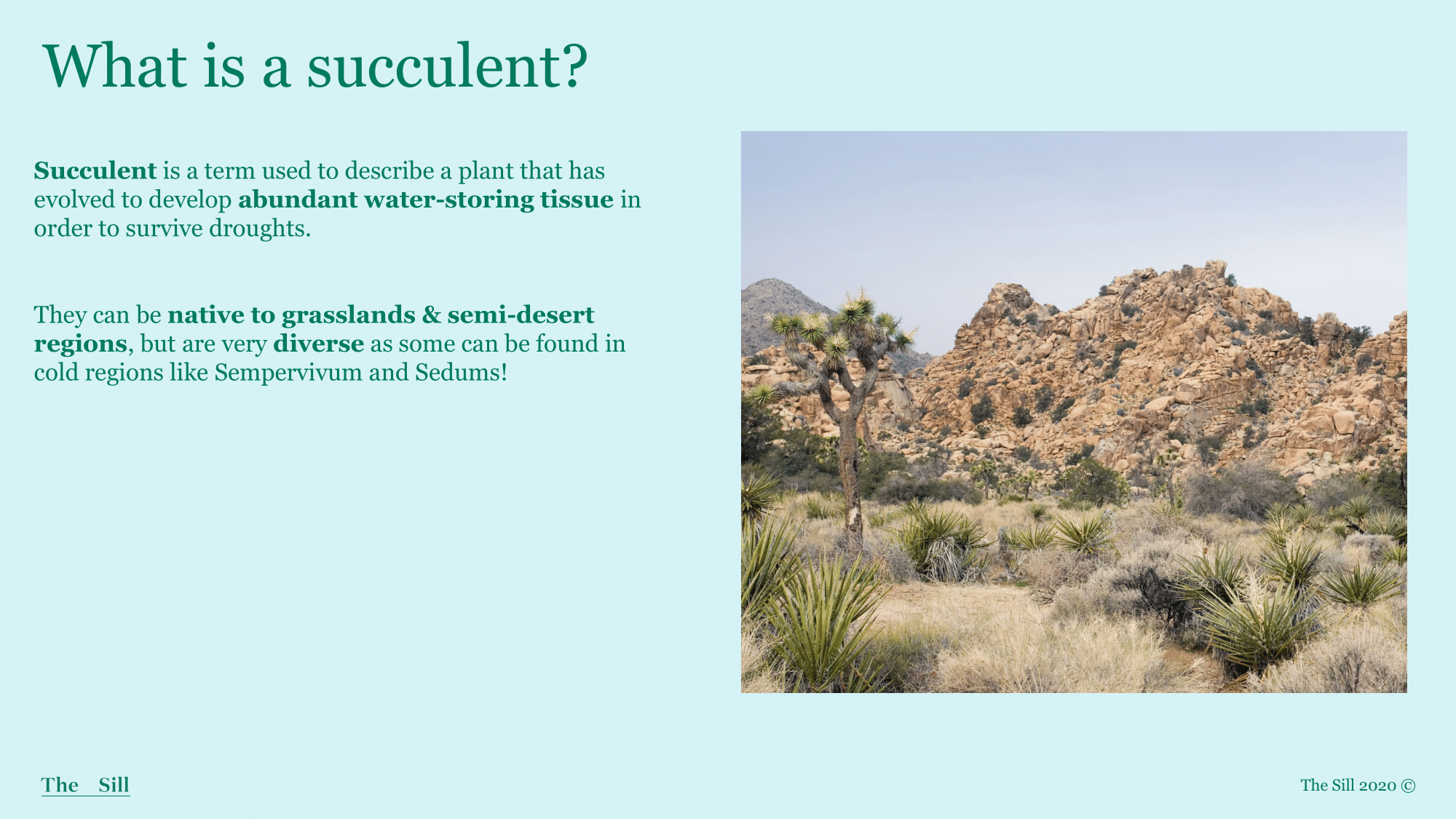 What is a succulent?

Succulent is a term used to describe a plant that has evolved to develop abundant water-storing tissue in order to survive droughts.

They can be native to grasslands & semi-desert regions, but are very diverse as some can be found in cold regions like Sempervivum and Sedums!

The Sill

The Sill 2020 ©